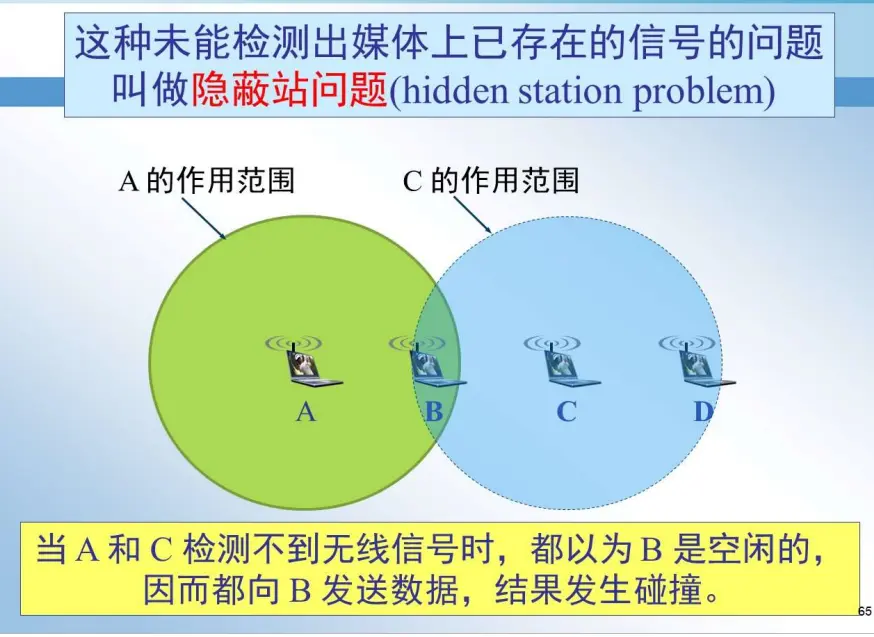 这种未能检测出媒体上已存在的信号的问题叫做隐蔽站问题(hidden station problem)

A 的作用范围

C 的作用范围

A

B

C

D

当 A 和 C 检测不到无线信号时，都以为 B 是空闲的，因而都向 B 发送数据，结果发生碰撞。

65